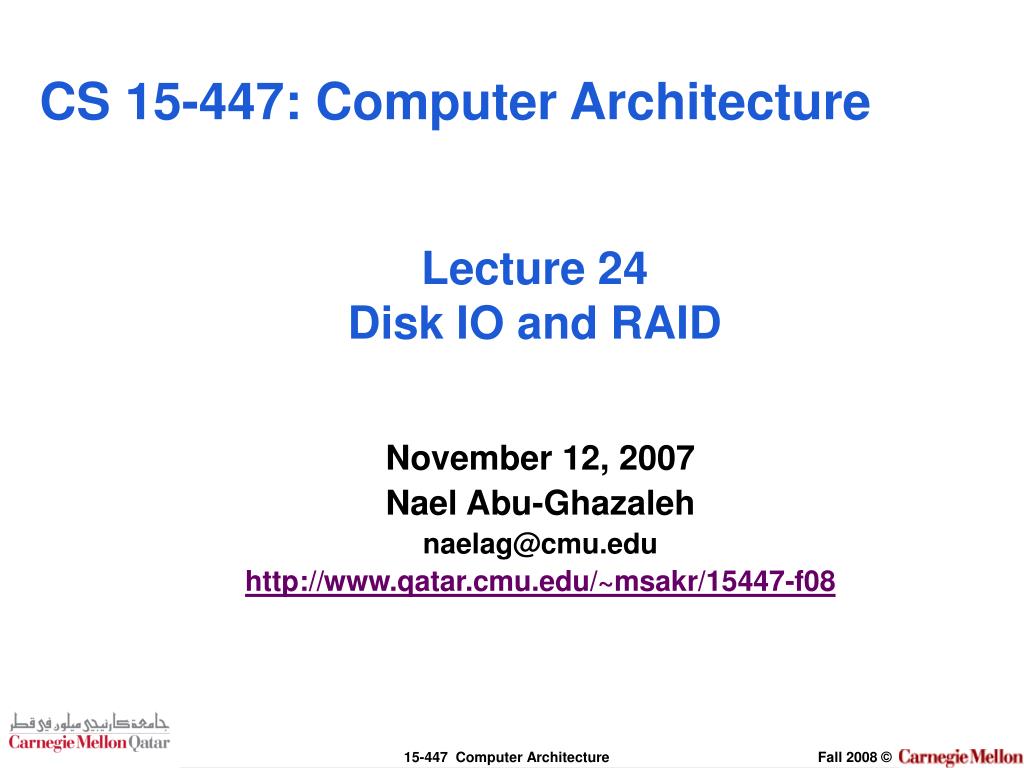 CS 15-447: Computer Architecture

Lecture 24
Disk IO and RAID

November 12, 2007
Nael Abu-Ghazaleh
naelag@cmu.edu
http://www.qatar.cmu.edu/~msakr/15447-f08

جامعة كارنيجي ميلون في قطر
Carnegie Mellon Qatar

15-447 Computer Architecture

Fall 2008 © Carnegie Mellon